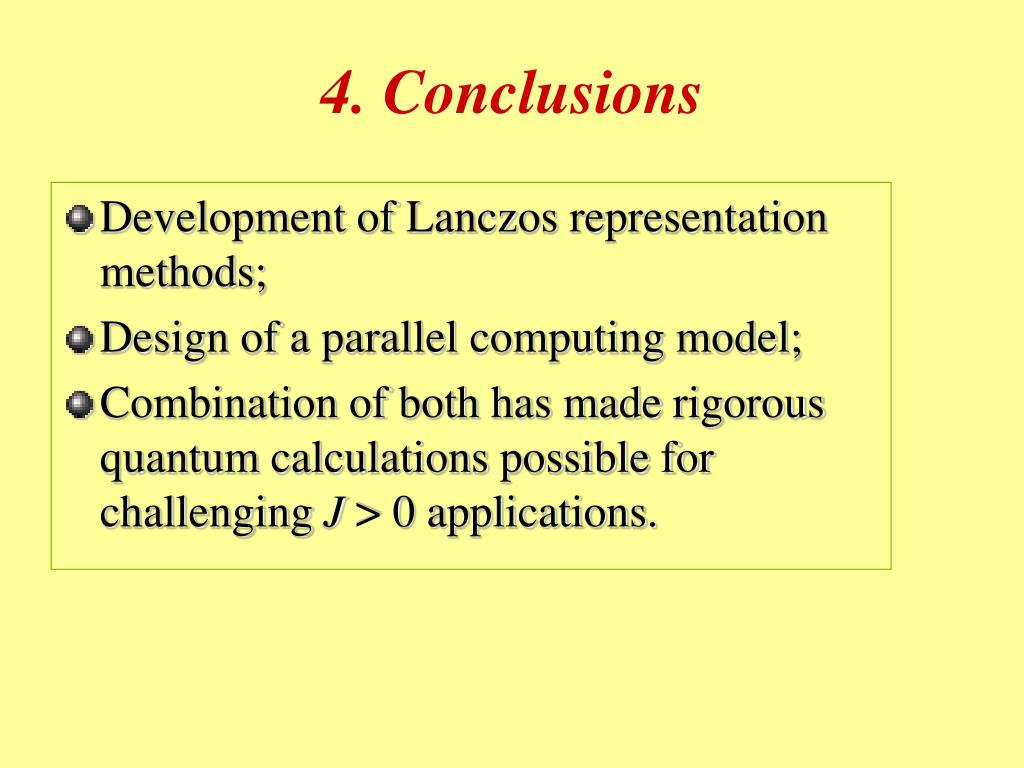 4. Conclusions

Development of Lanczos representation methods;

Design of a parallel computing model;

Combination of both has made rigorous quantum calculations possible for challenging $J > 0$ applications.